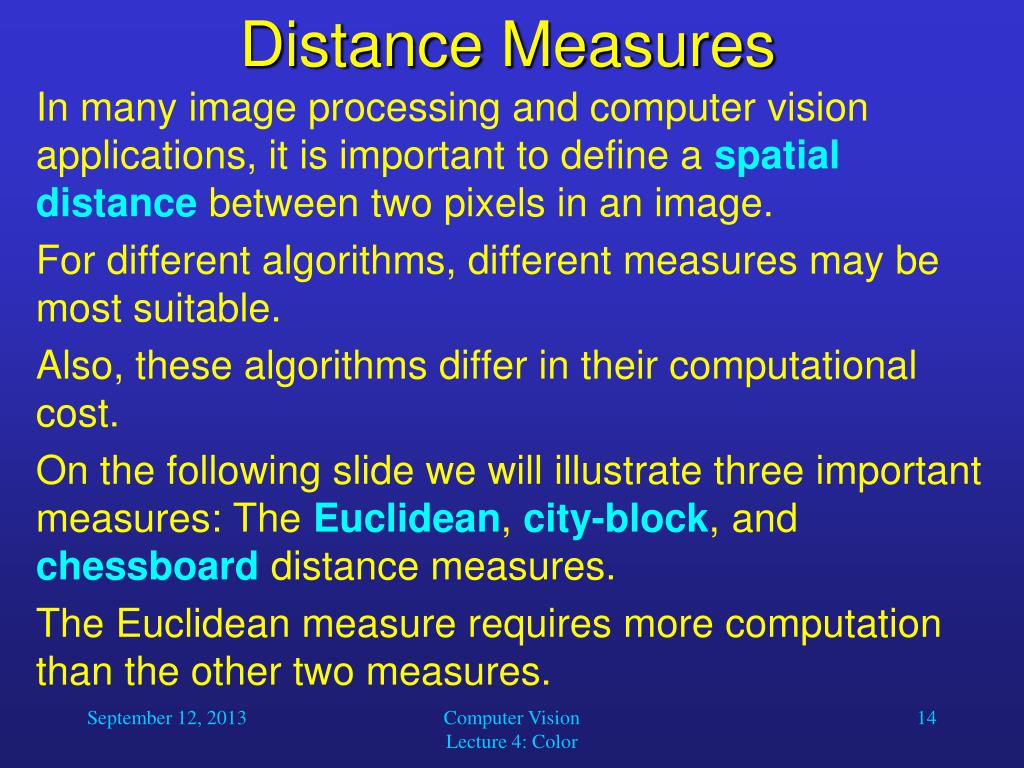 Distance Measures

In many image processing and computer vision applications, it is important to define a spatial distance between two pixels in an image.

For different algorithms, different measures may be most suitable.

Also, these algorithms differ in their computational cost.

On the following slide we will illustrate three important measures: The Euclidean, city-block, and chessboard distance measures.

The Euclidean measure requires more computation than the other two measures.

September 12, 2013

Computer Vision
Lecture 4: Color

14